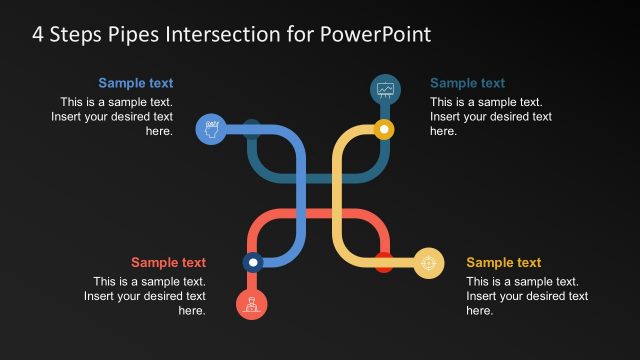 4 Steps Pipes Intersection for PowerPoint

Sample text
This is a sample text. Insert your desired text here.

Sample text
This is a sample text. Insert your desired text here.

Sample text
This is a sample text. Insert your desired text here.

Sample text
This is a sample text. Insert your desired text here.